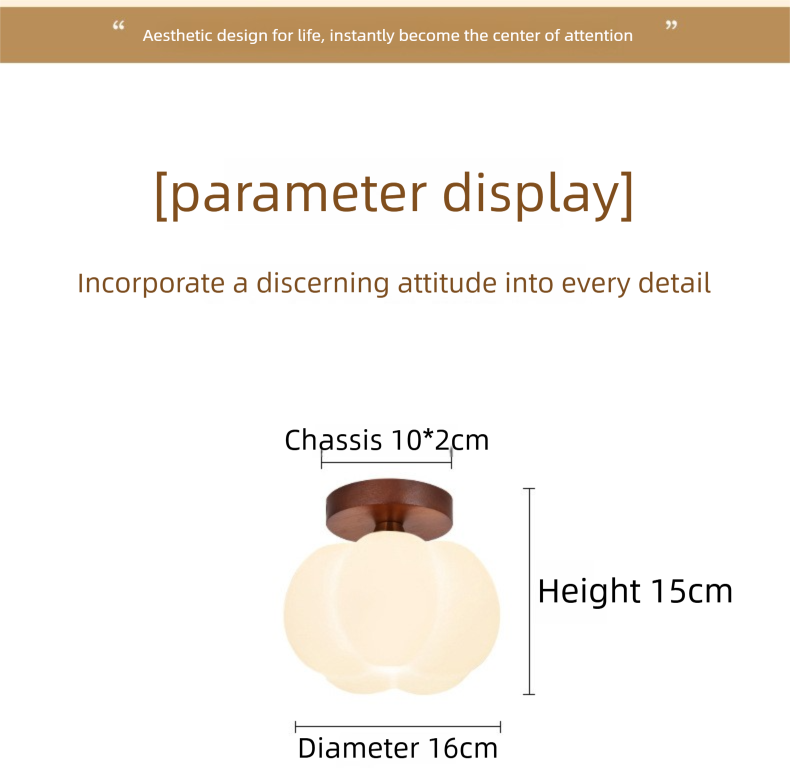 “ Aesthetic design for life, instantly become the center of attention ”

[parameter display]

Incorporate a discerning attitude into every detail

Chassis 10*2cm

Height 15cm

Diameter 16cm